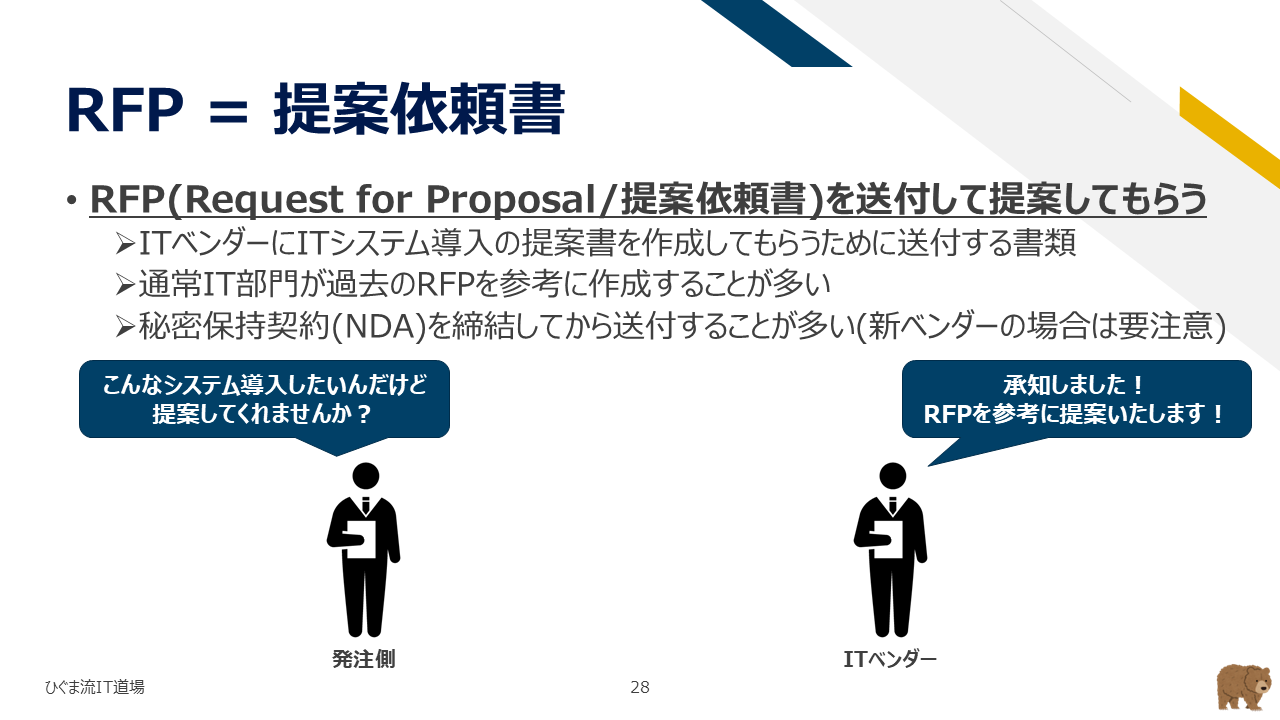 RFP = 提案依頼書

• RFP(Request for Proposal/提案依頼書)を送付して提案してもらう
➢ITベンダーにITシステム導入の提案書を作成してもらうために送付する書類
➢通常IT部門が過去のRFPを参考に作成することが多い
➢秘密保持契約(NDA)を締結してから送付することが多い(新ベンダーの場合は要注意)

こんなシステム導入したいんだけど
提案してくれませんか？

承知しました！
RFPを参考に提案いたします！

発注側

ITベンダー

ひぐま流IT道場

28